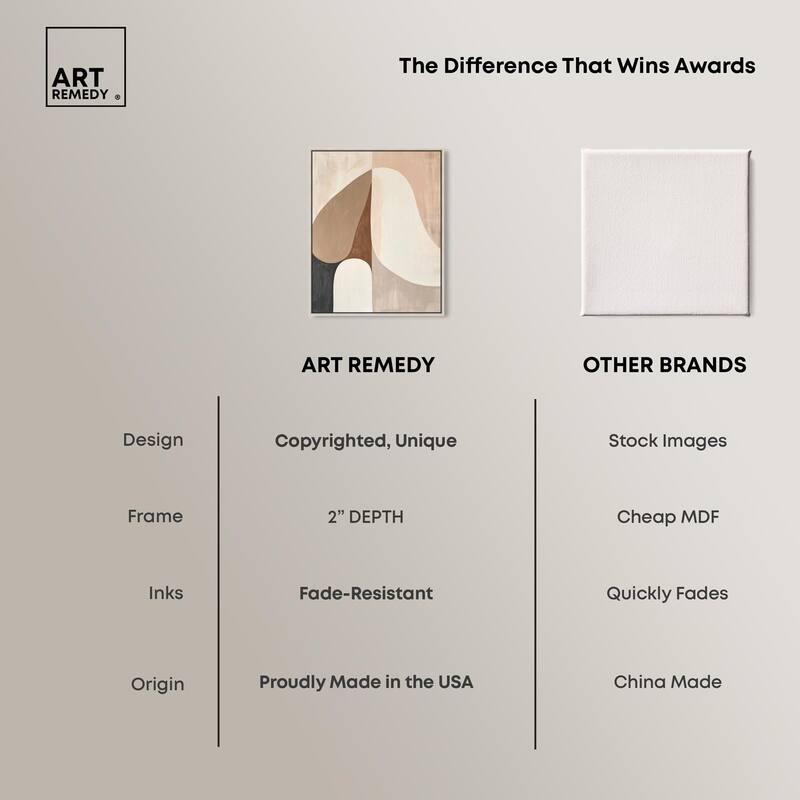 ART REMEDY ®

The Difference That Wins Awards

| | ART REMEDY | OTHER BRANDS |
|---|---|---|
| Design | Copyrighted, Unique | Stock Images |
| Frame | 2” DEPTH | Cheap MDF |
| Inks | Fade-Resistant | Quickly Fades |
| Origin | Proudly Made in the USA | China Made |